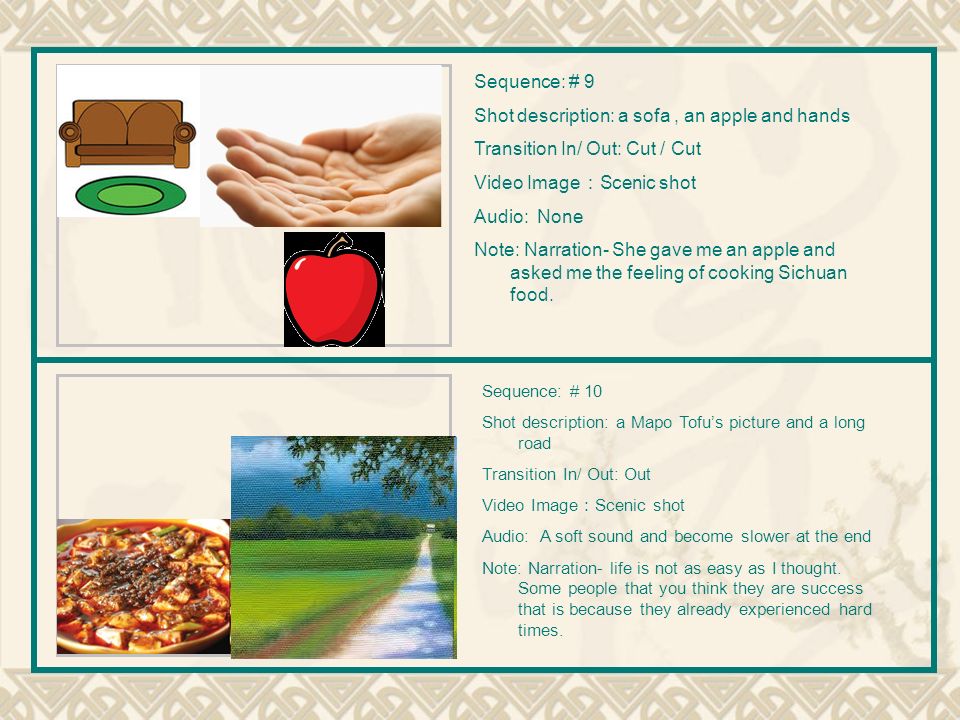 Sequence: # 9

Shot description: a sofa , an apple and hands

Transition In/ Out: Cut / Cut

Video Image : Scenic shot

Audio: None

Note: Narration- She gave me an apple and asked me the feeling of cooking Sichuan food.

Sequence: # 10

Shot description: a Mapo Tofu's picture and a long road

Transition In/ Out: Out

Video Image : Scenic shot

Audio: A soft sound and become slower at the end

Note: Narration- life is not as easy as I thought. Some people that you think they are success that is because they already experienced hard times.